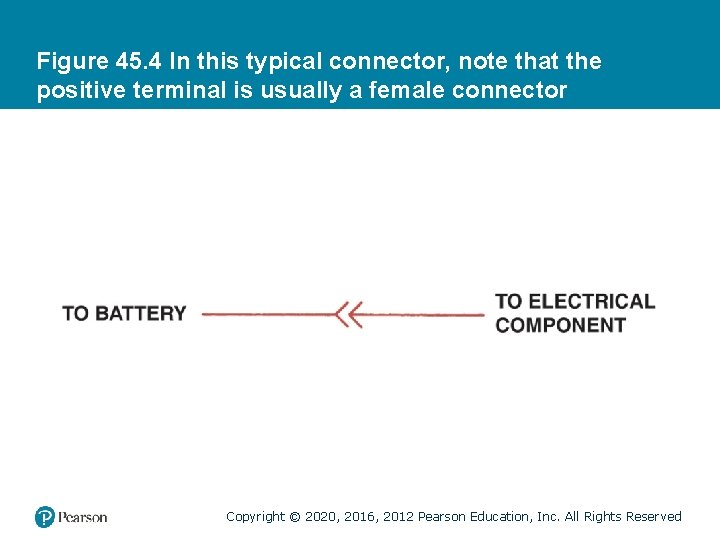 Figure 45.4 In this typical connector, note that the positive terminal is usually a female connector

TO BATTERY

TO ELECTRICAL COMPONENT

Pearson

Copyright © 2020, 2016, 2012 Pearson Education, Inc. All Rights Reserved